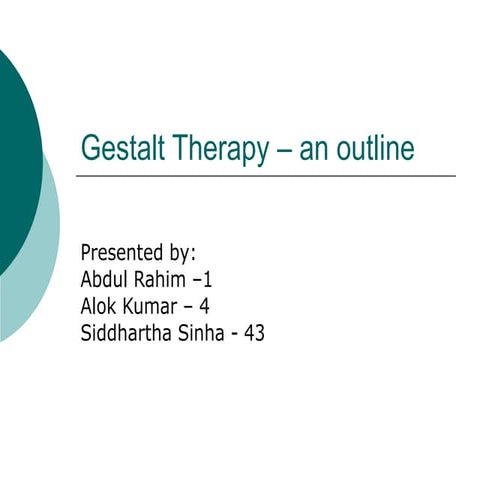 Gestalt Therapy – an outline

Presented by:
Abdul Rahim –1
Alok Kumar – 4
Siddhartha Sinha - 43